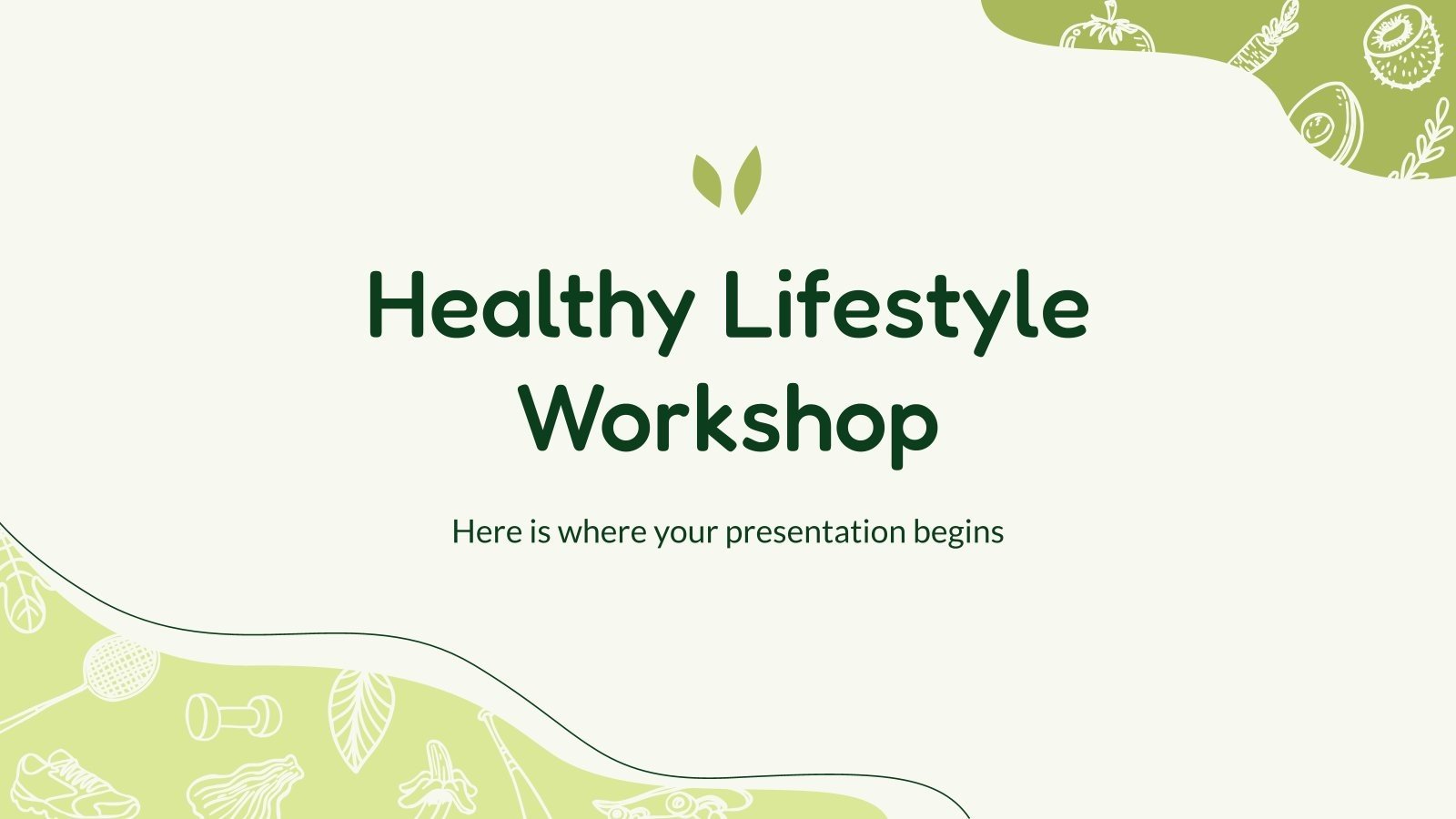 Healthy Lifestyle Workshop

Here is where your presentation begins